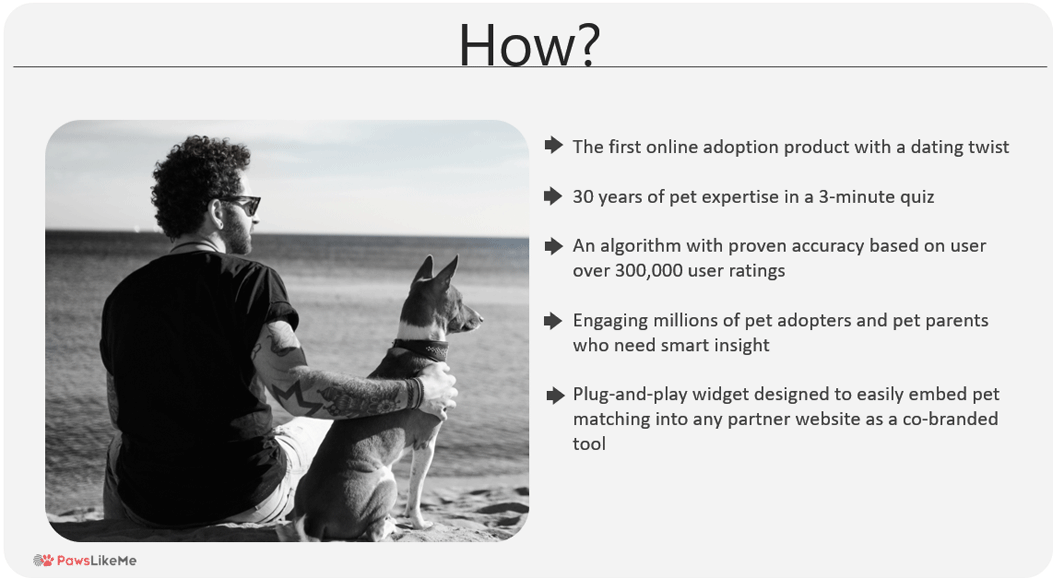 How?

The first online adoption product with a dating twist

30 years of pet expertise in a 3-minute quiz

An algorithm with proven accuracy based on user over 300,000 user ratings

Engaging millions of pet adopters and pet parents who need smart insight

Plug-and-play widget designed to easily embed pet matching into any partner website as a co-branded tool

PawsLikeMe